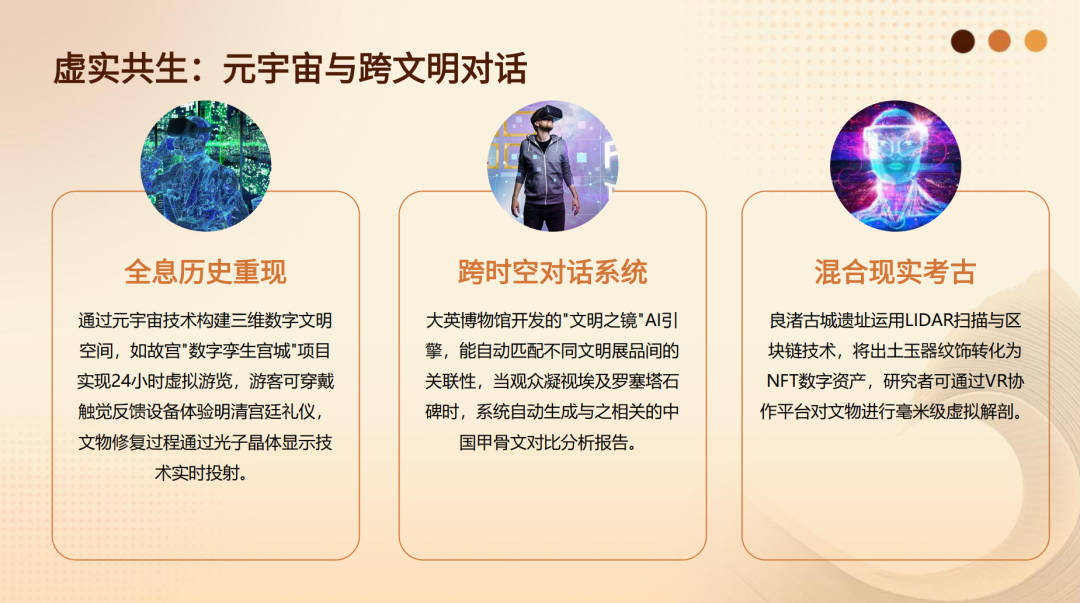 虚实共生：元宇宙与跨文明对话

全息历史重现

通过元宇宙技术构建三维数字文明空间，如故宫"数字孪生宫城"项目实现24小时虚拟游览，游客可穿戴触觉反馈设备体验明清宫廷礼仪，文物修复过程通过光子晶体显示技术实时投射。

跨时空对话系统

大英博物馆开发的"文明之镜"AI引擎，能自动匹配不同文明展品间的关联性，当观众凝视埃及罗塞塔石碑时，系统自动生成与之相关的中国甲骨文对比分析报告。

混合现实考古

良渚古城遗址运用LIDAR扫描与区块链技术，将出土玉器纹饰转化为NFT数字资产，研究者可通过VR协作平台对文物进行毫米级虚拟解剖。